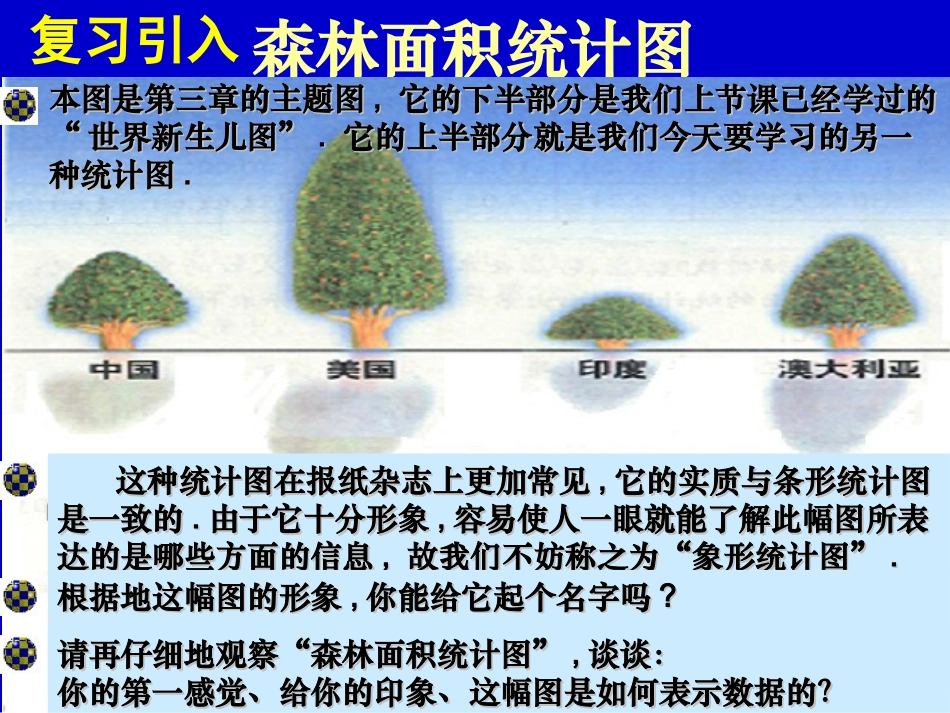 复习引入 森林面积统计图

本图是第三章的主题图，它的下半部分是我们上节课已经学过的“世界新生儿图”．它的上半部分就是我们今天要学习的另一种统计图．

中国 美国 印度 澳大利亚

这种统计图在报纸杂志上更加常见，它的实质与条形统计图是一致的．由于它十分形象，容易使人一眼就能了解此幅图所表达的是哪些方面的信息，故我们不妨称之为“象形统计图”．

根据地这幅图的形象，你能给它起个名字吗？

请再仔细地观察“森林面积统计图”，谈谈：
你的第一感觉、给你的印象、这幅图是如何表示数据的?